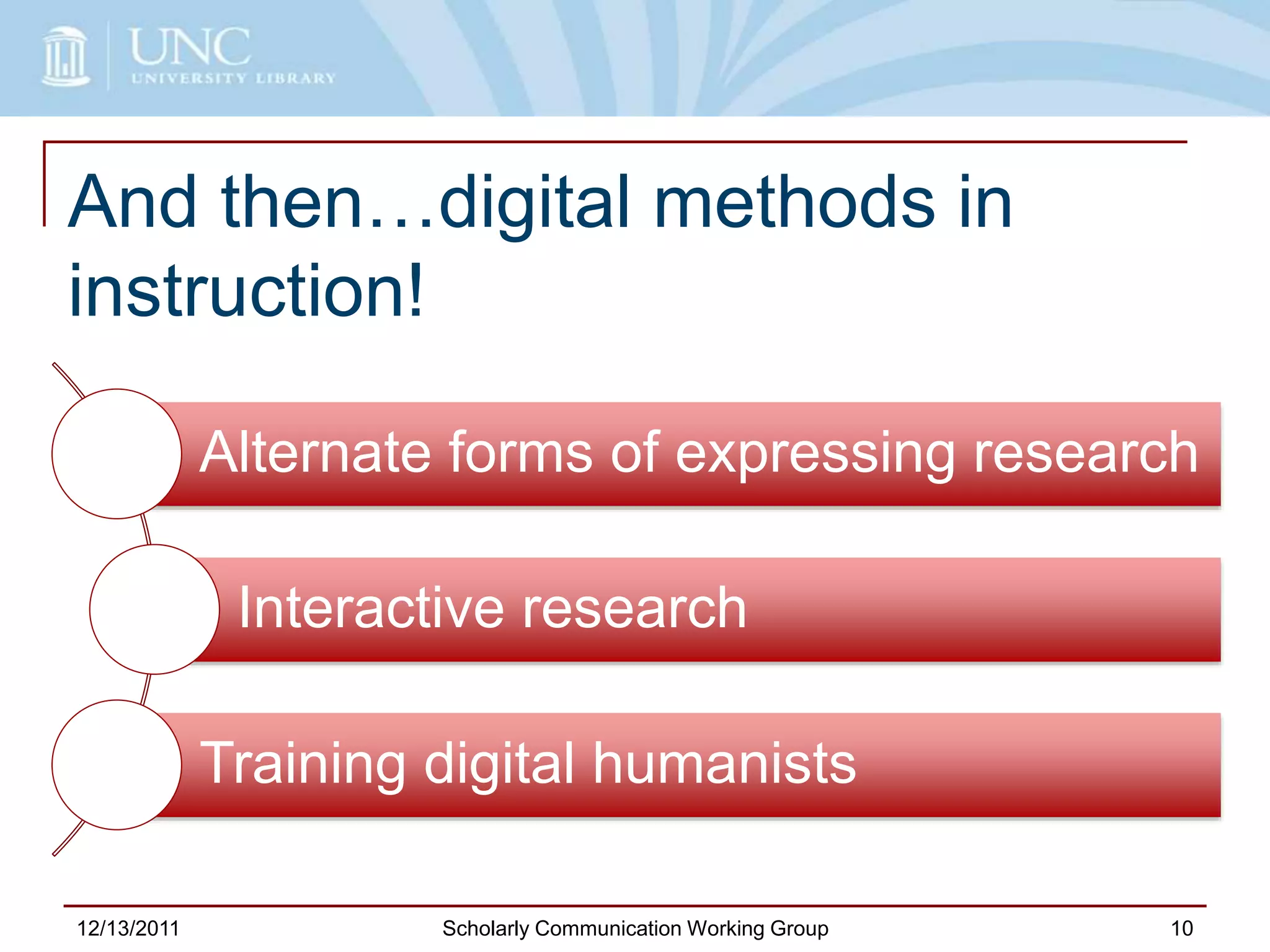 UNC
UNIVERSITY LIBRARY

And then…digital methods in instruction!

Alternate forms of expressing research

Interactive research

Training digital humanists

12/13/2011 Scholarly Communication Working Group 10